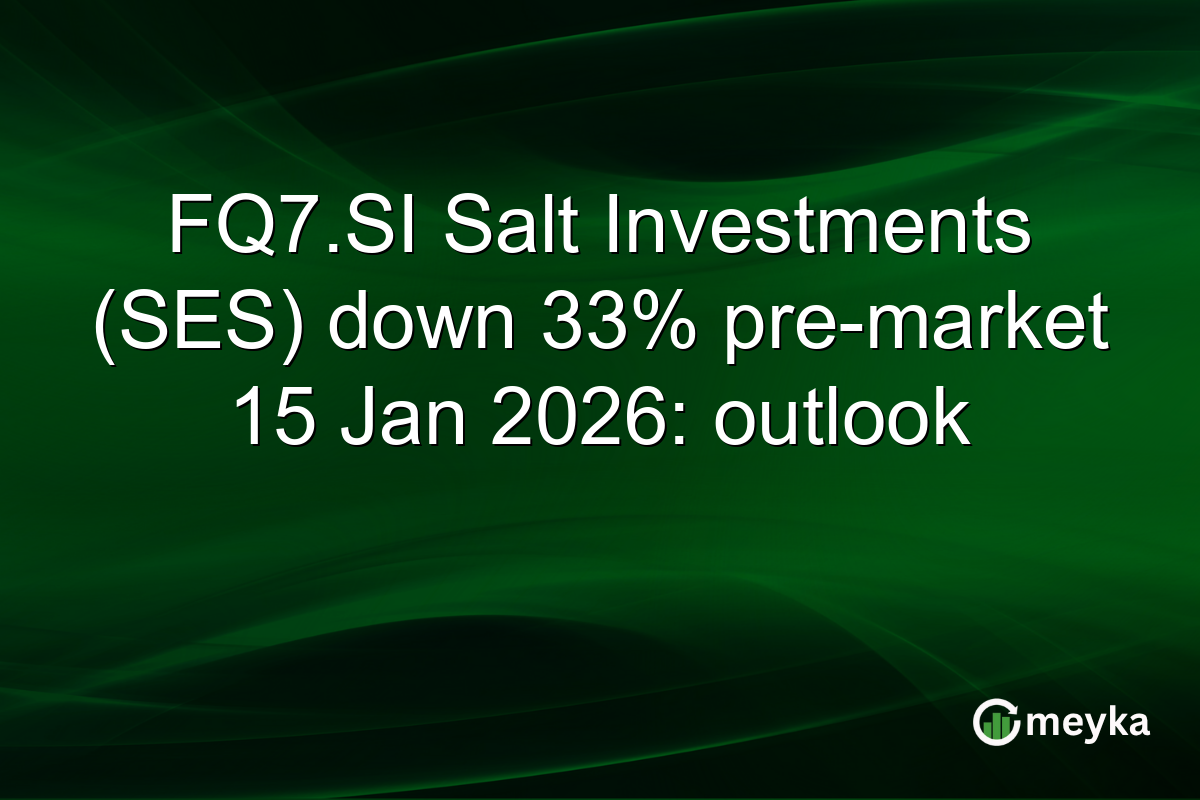 FQ7.SI Salt Investments (SES) down 33% pre-market 15 Jan 2026: outlook

meyka